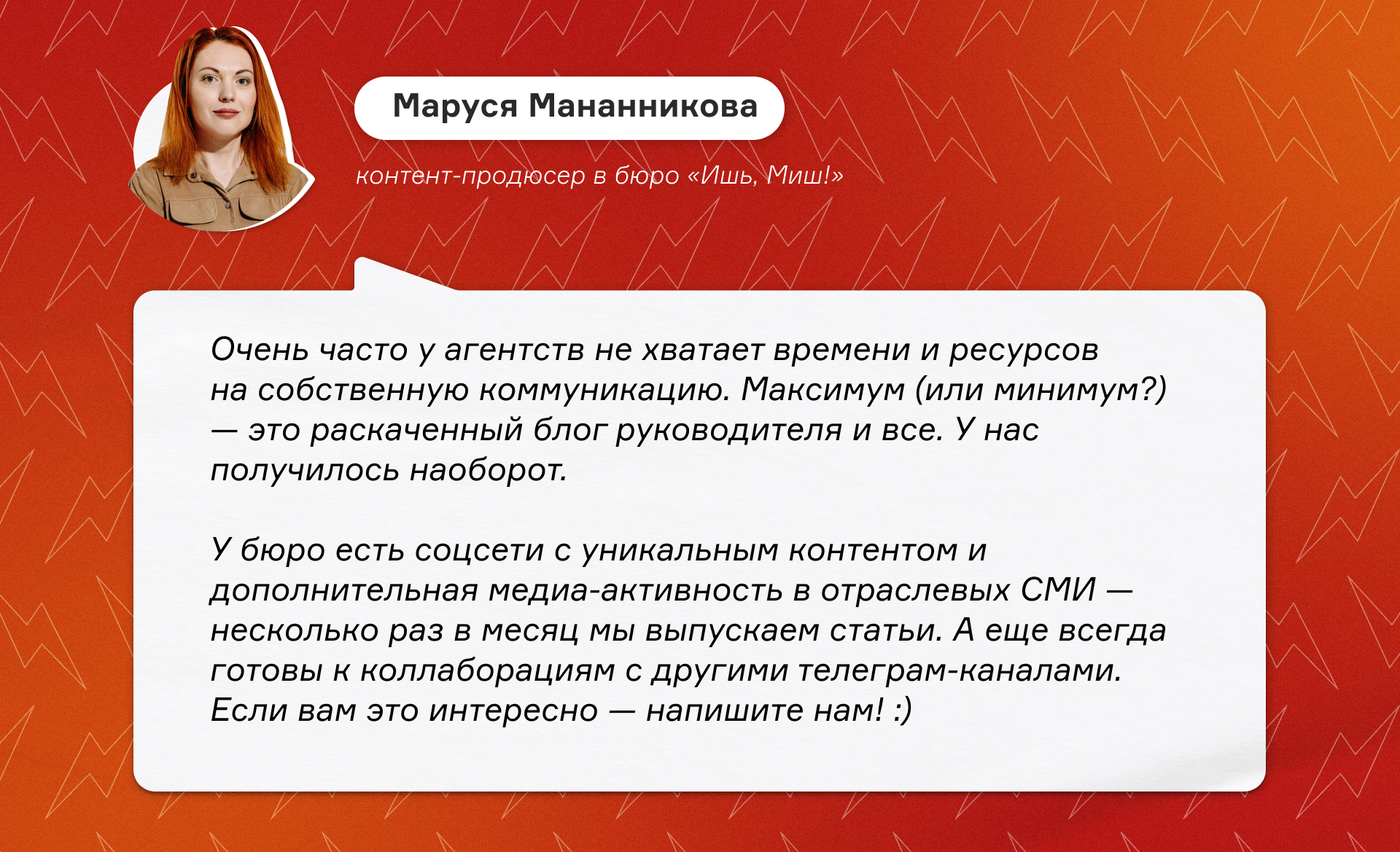 Маруся Мананникова

контент-продюсер в бюро «Ишь, Миш!»

Очень часто у агентств не хватает времени и ресурсов на собственную коммуникацию. Максимум (или минимум?) — это раскаченный блог руководителя и все. У нас получилось наоборот.

У бюро есть соцсети с уникальным контентом и дополнительная медиа-активность в отраслевых СМИ — несколько раз в месяц мы выпускаем статьи. А еще всегда готовы к коллаборациям с другими телеграм-каналами. Если вам это интересно — напишите нам! :)